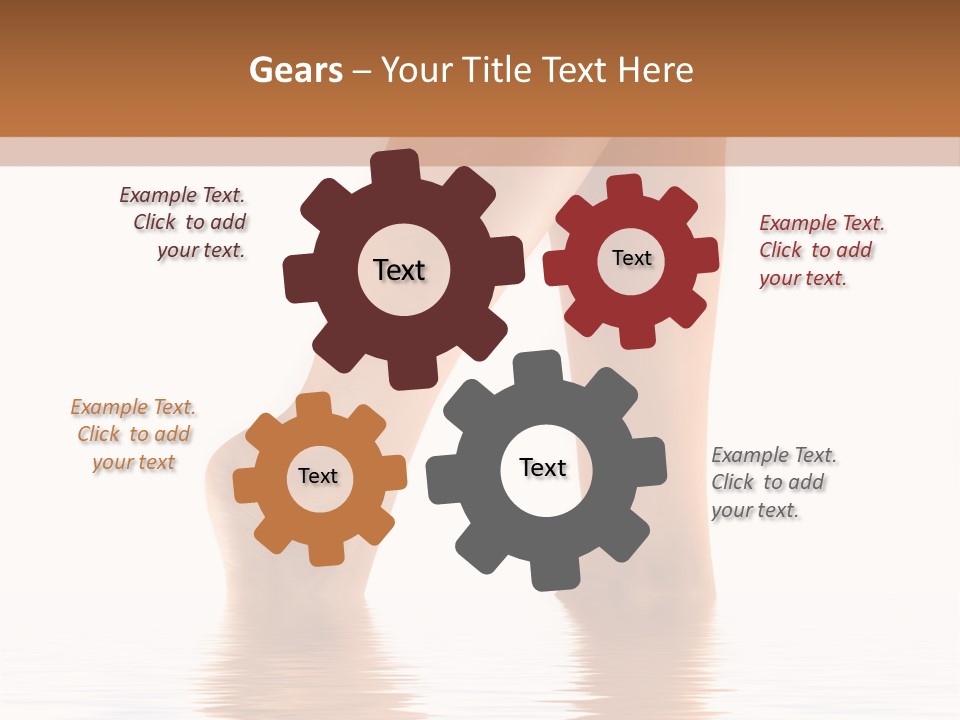 Gears – Your Title Text Here

Example Text. Click to add your text.

Text

Text

Example Text. Click to add your text.

Example Text. Click to add your text

Text

Text

Example Text. Click to add your text.